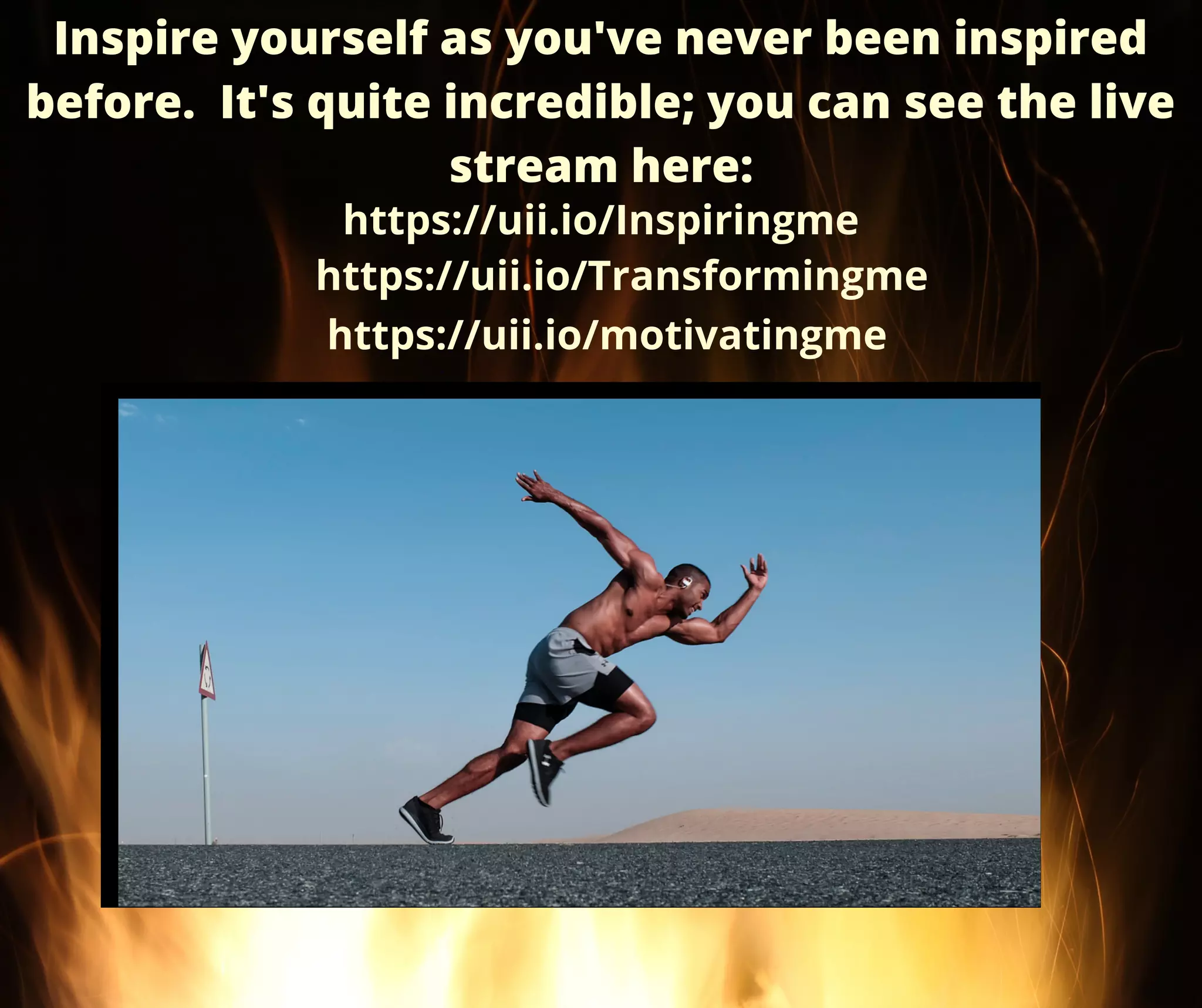 Inspire yourself as you've never been inspired before.  It's quite incredible; you can see the live stream here:

https://uii.io/Inspiringme
https://uii.io/Transformingme
https://uii.io/motivatingme